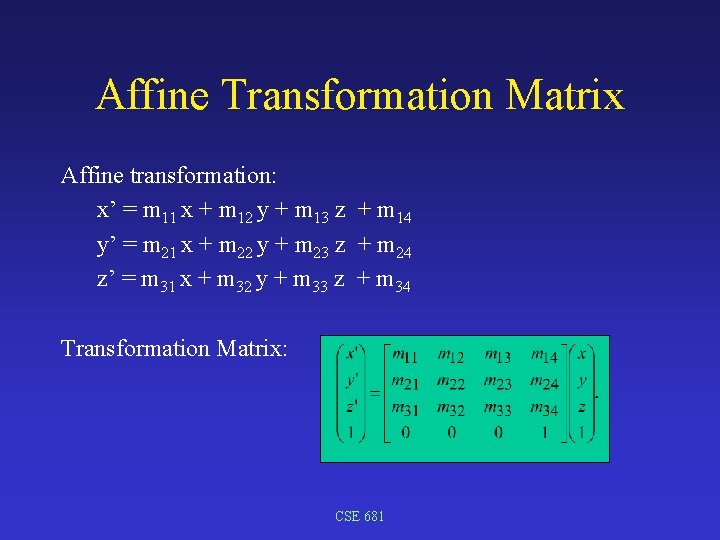 Affine Transformation Matrix

Affine transformation:

$x' = m_{11} x + m_{12} y + m_{13} z + m_{14}$
$y' = m_{21} x + m_{22} y + m_{23} z + m_{24}$
$z' = m_{31} x + m_{32} y + m_{33} z + m_{34}$

Transformation Matrix:

$\begin{pmatrix} x' \\ y' \\ z' \\ 1 \end{pmatrix} = \begin{bmatrix} m_{11} & m_{12} & m_{13} & m_{14} \\ m_{21} & m_{22} & m_{23} & m_{24} \\ m_{31} & m_{32} & m_{33} & m_{34} \\ 0 & 0 & 0 & 1 \end{bmatrix} \begin{pmatrix} x \\ y \\ z \\ 1 \end{pmatrix}.$

CSE 681